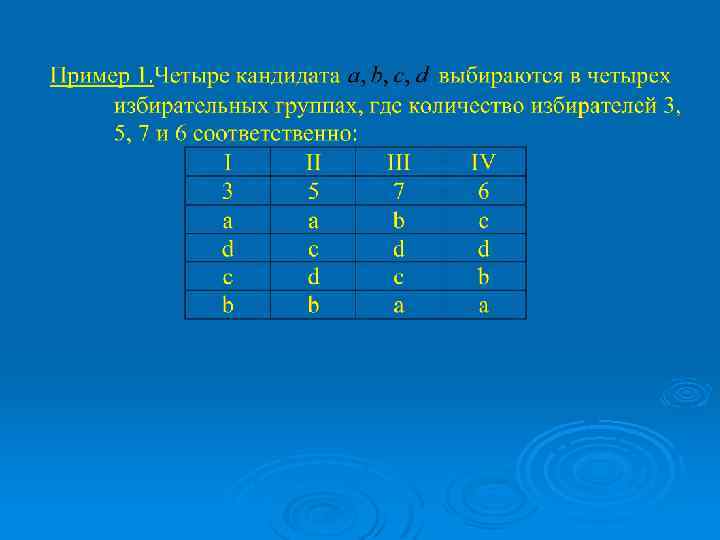 Пример 1.Четыре кандидата $a, b, c, d$ выбираются в четырех избирательных группах, где количество избирателей 3, 5, 7 и 6 соответственно:

| I | II | III | IV |
|---|---|---|---|
| 3 | 5 | 7 | 6 |
| a | a | b | c |
| d | c | d | d |
| c | d | c | b |
| b | b | a | a |